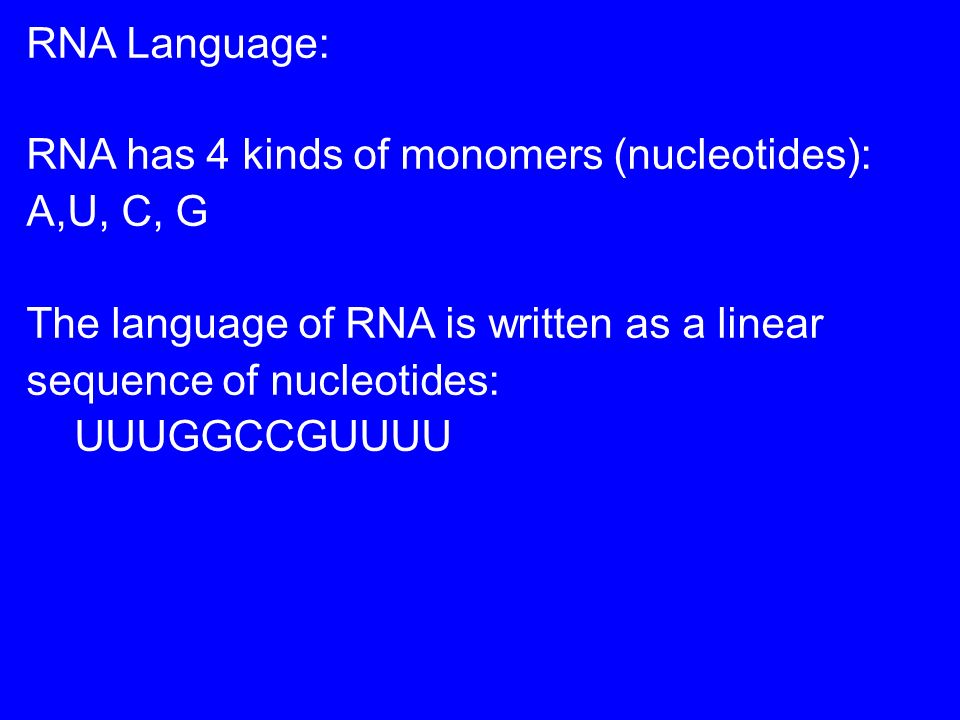 RNA Language:

RNA has 4 kinds of monomers (nucleotides):
A,U, C, G

The language of RNA is written as a linear sequence of nucleotides:
UUUGGCCGUUUU